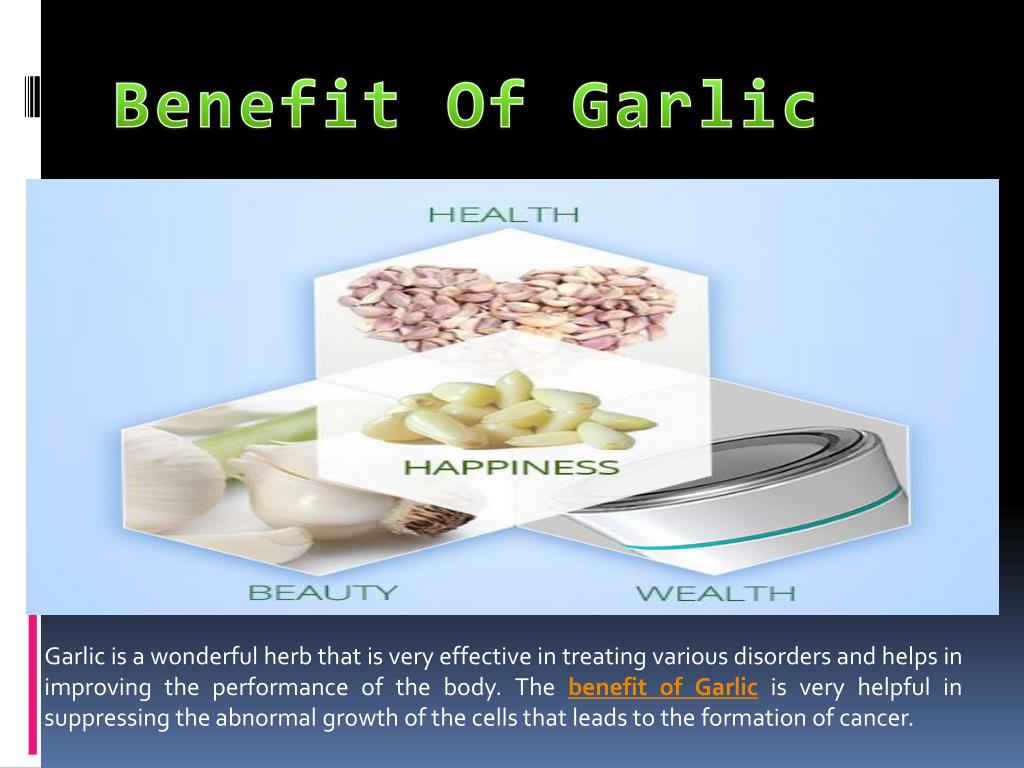 Benefit Of Garlic

HEALTH

HAPPINESS

BEAUTY

WEALTH

Garlic is a wonderful herb that is very effective in treating various disorders and helps in improving the performance of the body. The benefit of Garlic is very helpful in suppressing the abnormal growth of the cells that leads to the formation of cancer.